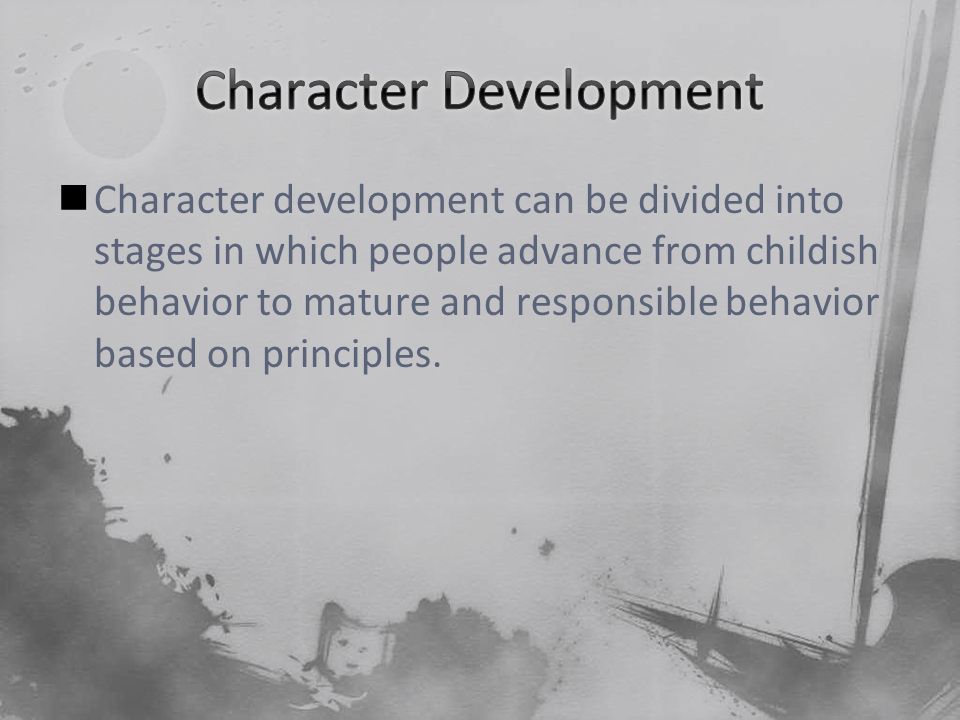 Character Development

■ Character development can be divided into stages in which people advance from childish behavior to mature and responsible behavior based on principles.